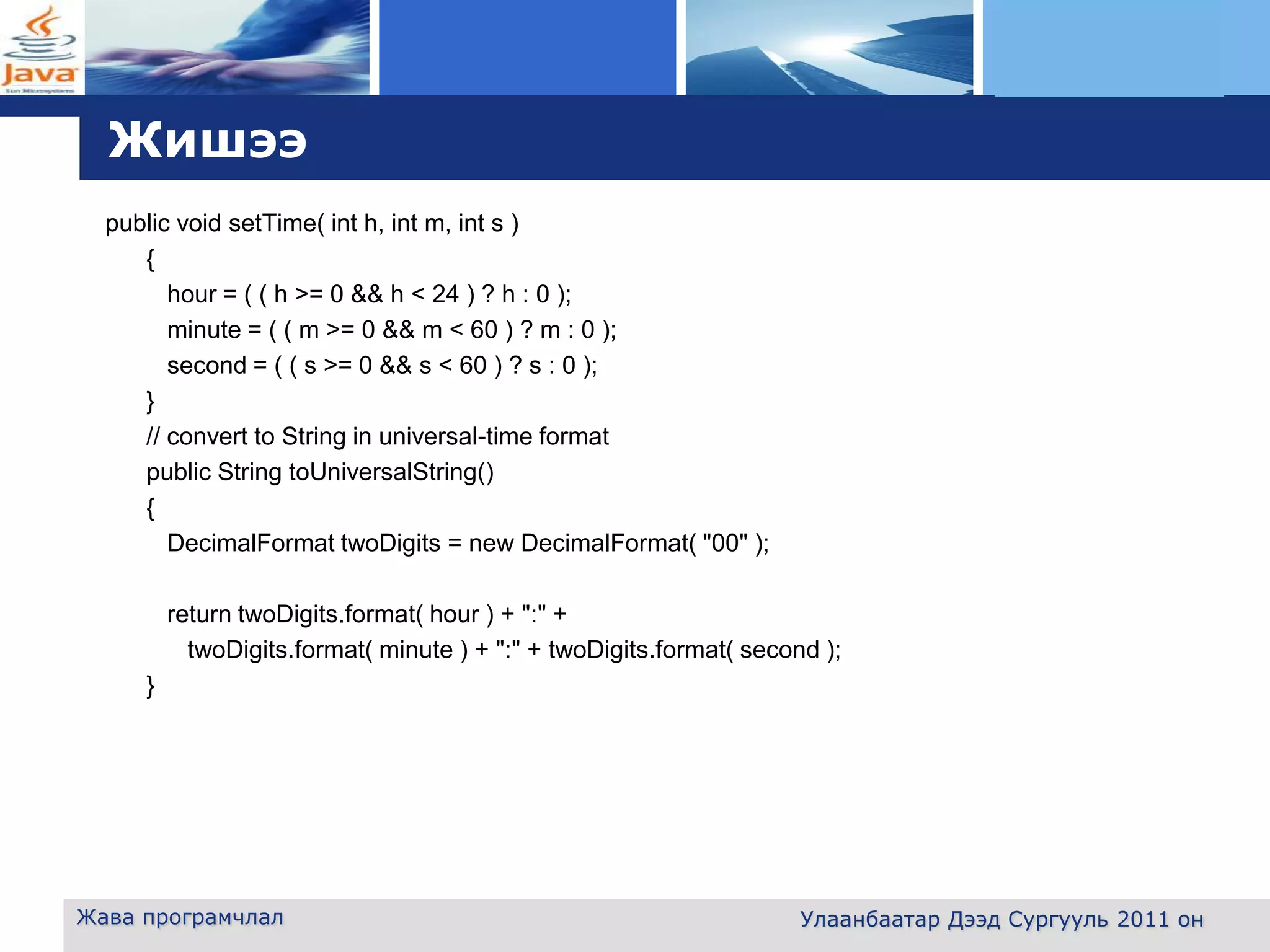 Java

Жишээ

public void setTime( int h, int m, int s )
{
hour = ( ( h >= 0 && h < 24 ) ? h : 0 );
minute = ( ( m >= 0 && m < 60 ) ? m : 0 );
second = ( ( s >= 0 && s < 60 ) ? s : 0 );
}
// convert to String in universal-time format
public String toUniversalString()
{
DecimalFormat twoDigits = new DecimalFormat( "00" );

return twoDigits.format( hour ) + ":" +
twoDigits.format( minute ) + ":" + twoDigits.format( second );
}

Жава програмчлал

Улаанбаатар Дээд Сургууль 2011 он